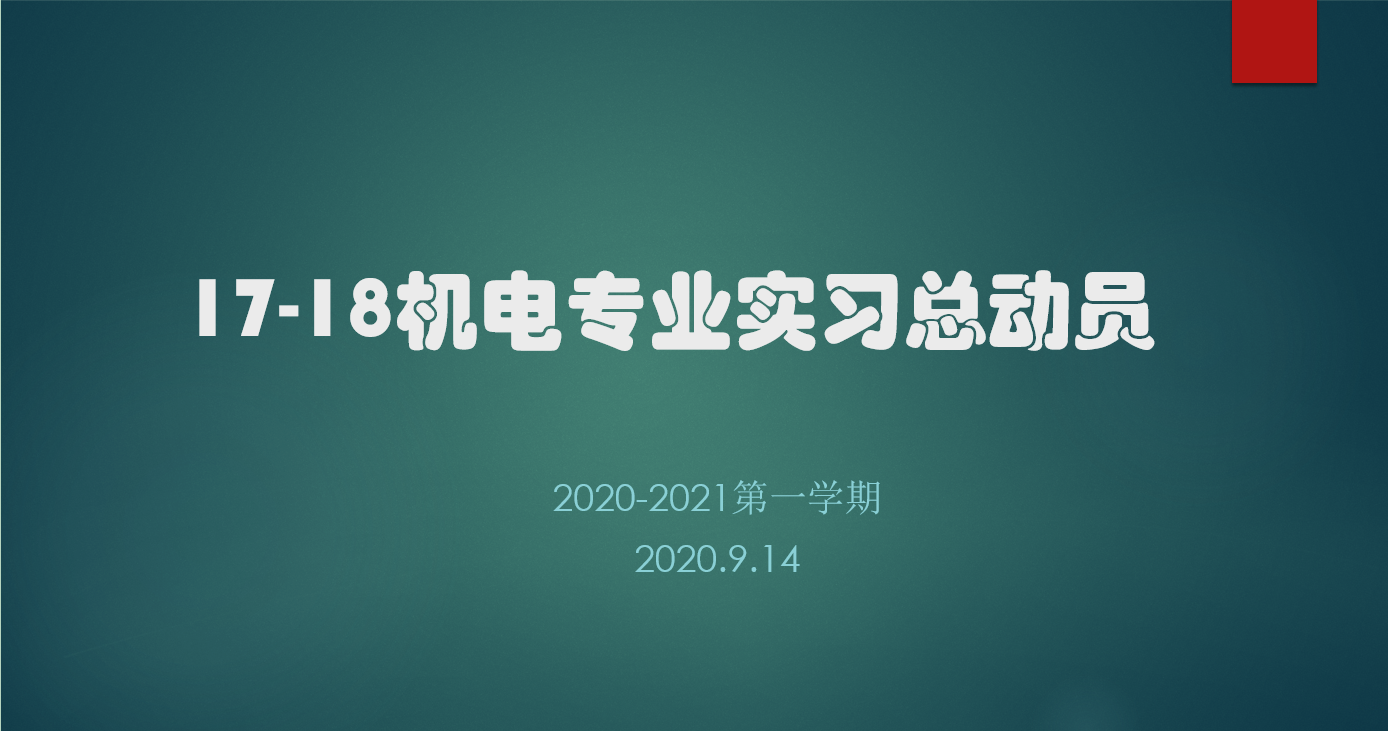 17-18机电专业实习总动员

2020-2021第一学期

2020.9.14